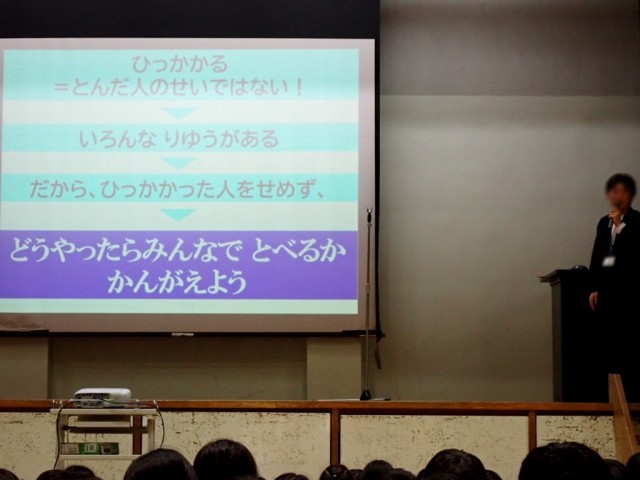 ひっかかる
＝とんだ人のせいではない！

いろんな りゆうがある

だから、ひっかかった人をせめず、

どうやったらみんなで とべるか
かんがえよう